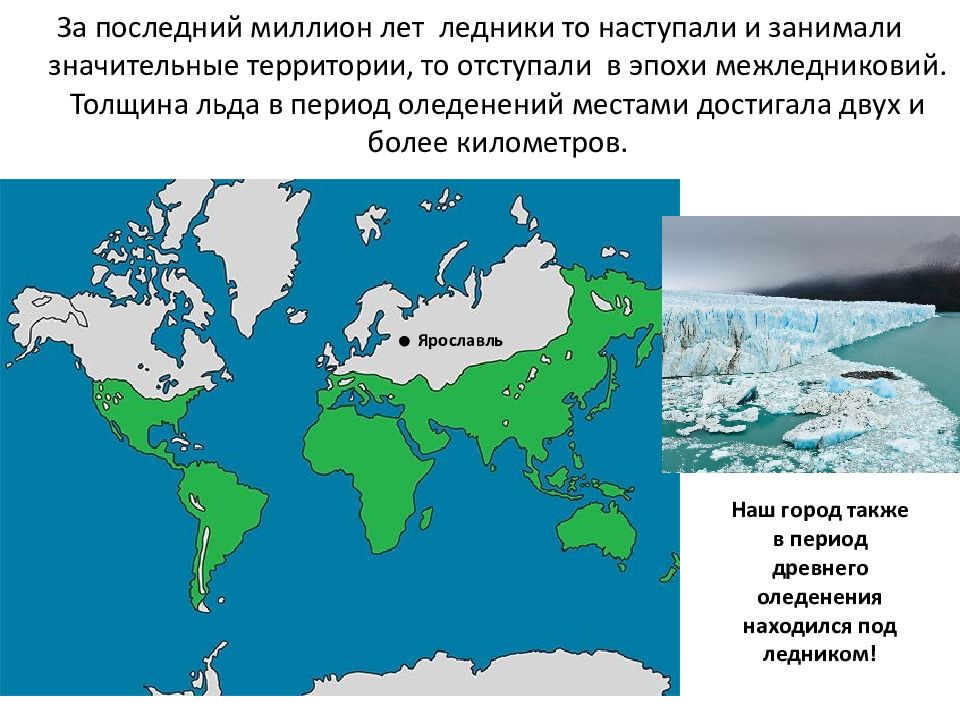 За последний миллион лет ледники то наступали и занимали значительные территории, то отступали в эпохи межледниковий. Толщина льда в период оледенений местами достигала двух и более километров.

Ярославль

Наш город также в период древнего оледенения находился под ледником!